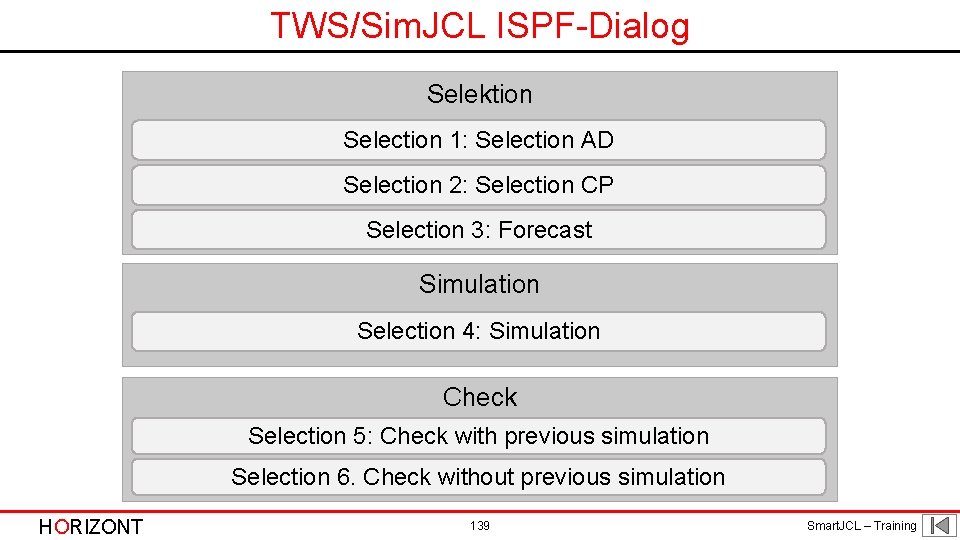 TWS/SimJCL ISPF-Dialog

Selektion

Selection 1: Selection AD

Selection 2: Selection CP

Selection 3: Forecast

Simulation

Selection 4: Simulation

Check

Selection 5: Check with previous simulation

Selection 6. Check without previous simulation

HORIZONT

139

SmartJCL – Training